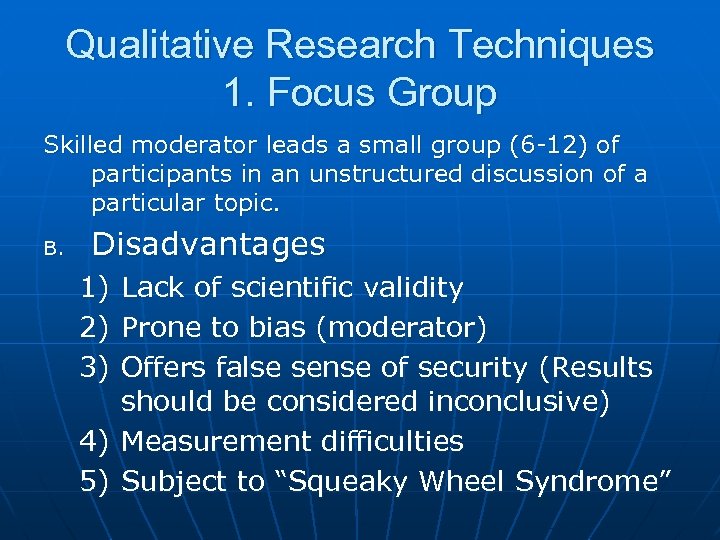 Qualitative Research Techniques
1. Focus Group

Skilled moderator leads a small group (6-12) of participants in an unstructured discussion of a particular topic.

B. Disadvantages

1) Lack of scientific validity
2) Prone to bias (moderator)
3) Offers false sense of security (Results should be considered inconclusive)
4) Measurement difficulties
5) Subject to “Squeaky Wheel Syndrome”